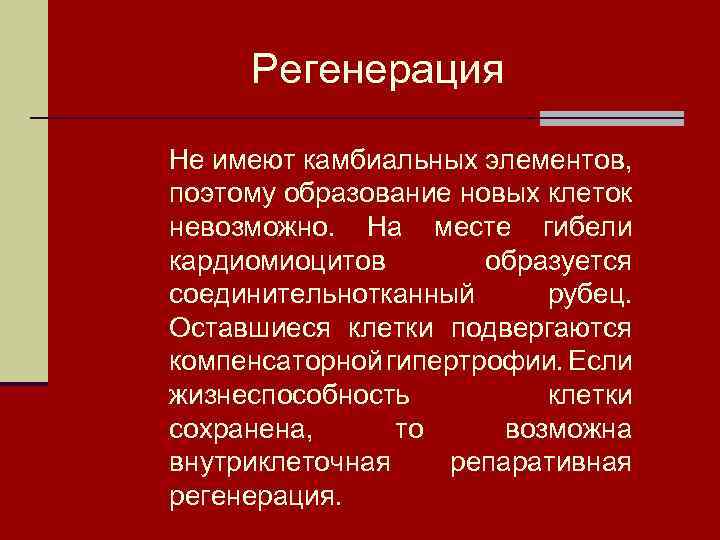 Регенерация

Не имеют камбиальных элементов, поэтому образование новых клеток невозможно. На месте гибели кардиомиоцитов образуется соединительнотканный рубец. Оставшиеся клетки подвергаются компенсаторной гипертрофии. Если жизнеспособность клетки сохранена, то возможна внутриклеточная репаративная регенерация.